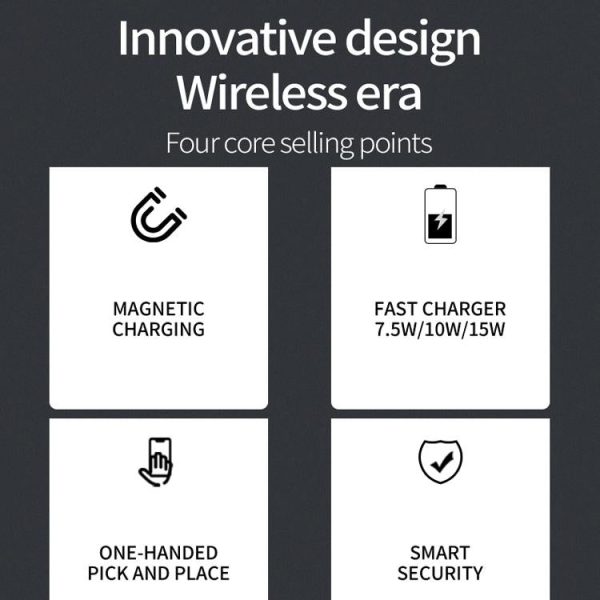 Innovative design
Wireless era

Four core selling points

MAGNETIC
CHARGING

FAST CHARGER
7.5W/10W/15W

ONE-HANDED
PICK AND PLACE

SMART
SECURITY